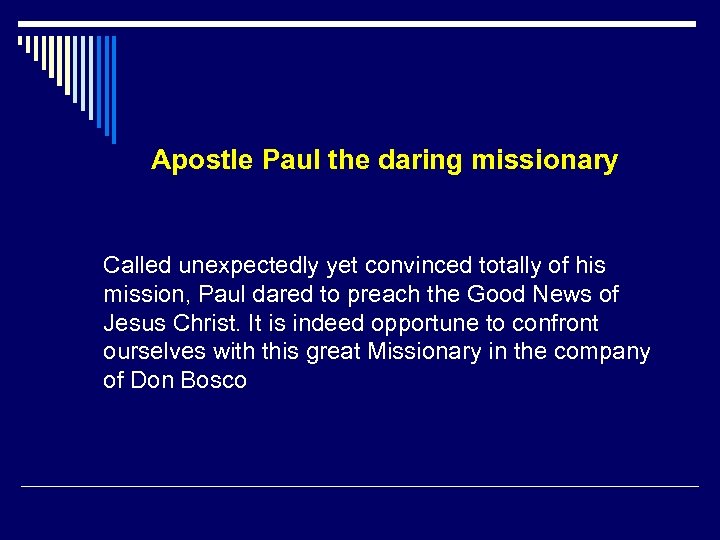 Apostle Paul the daring missionary

Called unexpectedly yet convinced totally of his mission, Paul dared to preach the Good News of Jesus Christ. It is indeed opportune to confront ourselves with this great Missionary in the company of Don Bosco